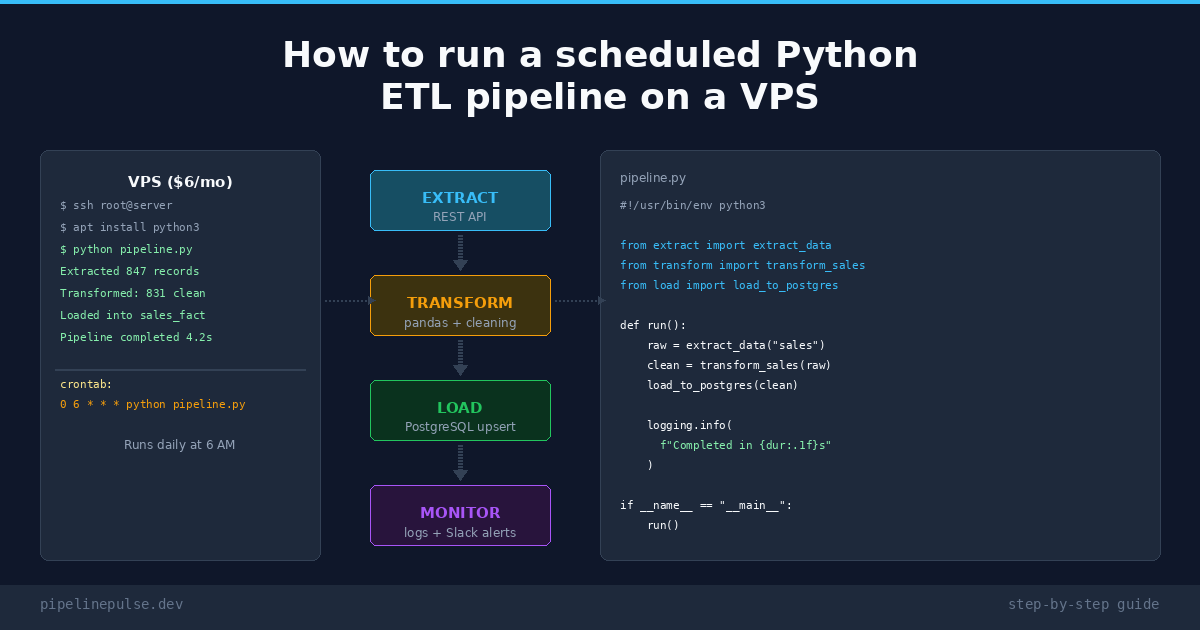 How to run a scheduled Python ETL pipeline on a VPS

VPS ($6/mo)

$ ssh root@server
$ apt install python3
$ python pipeline.py
Extracted 847 records
Transformed: 831 clean
Loaded into sales_fact
Pipeline completed 4.2s

crontab:
0 6 * * * python pipeline.py

Runs daily at 6 AM

EXTRACT
REST API

TRANSFORM
pandas + cleaning

LOAD
PostgreSQL upsert

MONITOR
logs + Slack alerts

pipeline.py

#!/usr/bin/env python3

from extract import extract_data
from transform import transform_sales
from load import load_to_postgres

def run():
    raw = extract_data("sales")
    clean = transform_sales(raw)
    load_to_postgres(clean)

    logging.info(
      f"Completed in {dur:.1f}s"
    )

if __name__ == "__main__":
    run()

pipelinepulse.dev

step-by-step guide